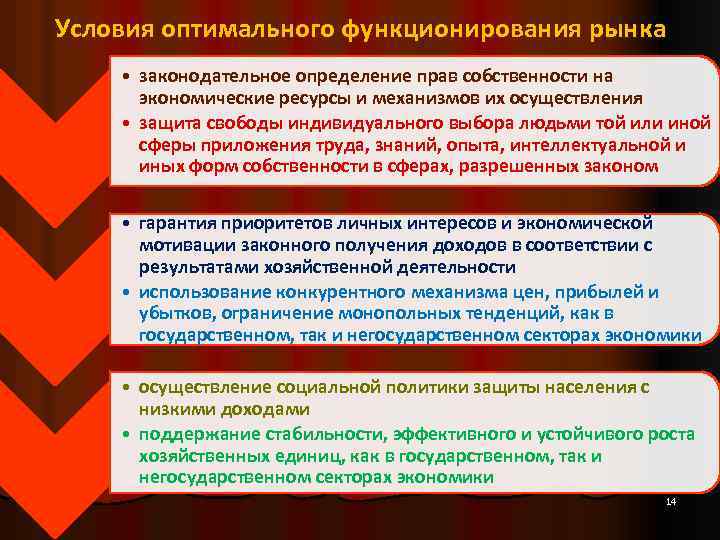 Условия оптимального функционирования рынка

• законодательное определение прав собственности на экономические ресурсы и механизмов их осуществления
• защита свободы индивидуального выбора людьми той или иной сферы приложения труда, знаний, опыта, интеллектуальной и иных форм собственности в сферах, разрешенных законом

• гарантия приоритетов личных интересов и экономической мотивации законного получения доходов в соответствии с результатами хозяйственной деятельности
• использование конкурентного механизма цен, прибылей и убытков, ограничение монопольных тенденций, как в государственном, так и негосударственном секторах экономики

• осуществление социальной политики защиты населения с низкими доходами
• поддержание стабильности, эффективного и устойчивого роста хозяйственных единиц, как в государственном, так и негосударственном секторах экономики

14